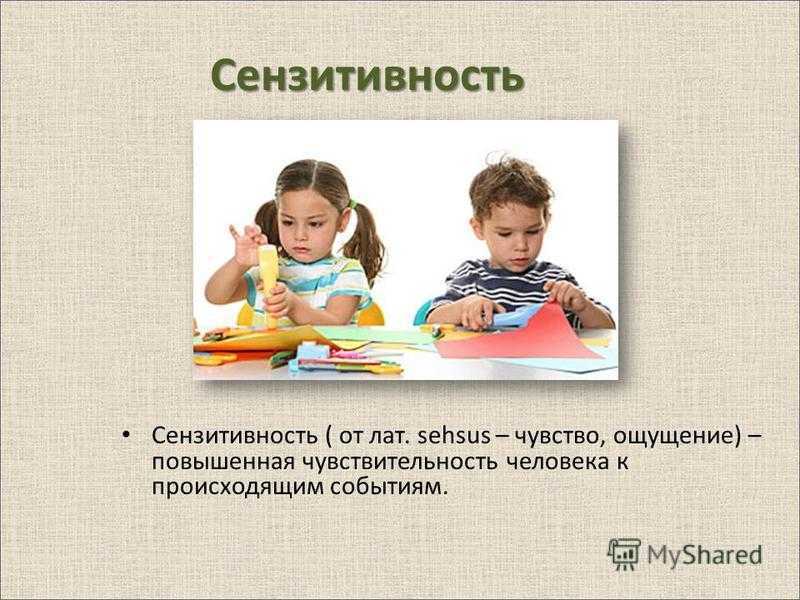 Сензитивность

• Сензитивность ( от лат. sehsus – чувство, ощущение) – повышенная чувствительность человека к происходящим событиям.

MyShared